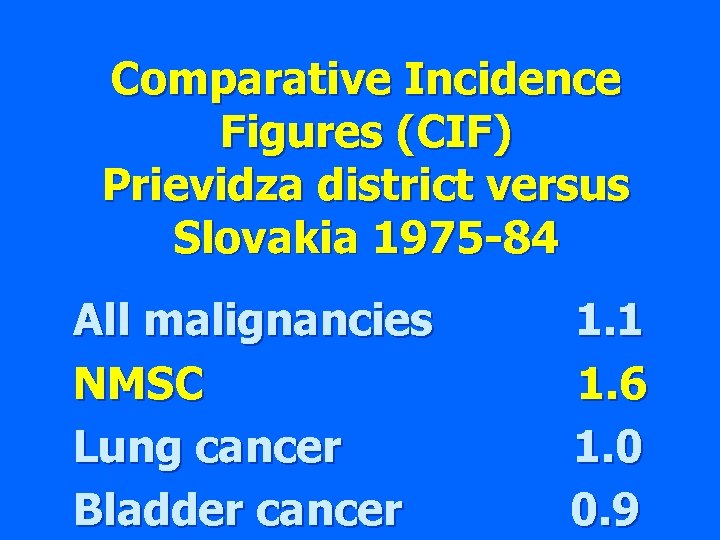 Comparative Incidence Figures (CIF) Prievidza district versus Slovakia 1975-84

| | |
|---|---|
| All malignancies | 1.1 |
| NMSC | 1.6 |
| Lung cancer | 1.0 |
| Bladder cancer | 0.9 |